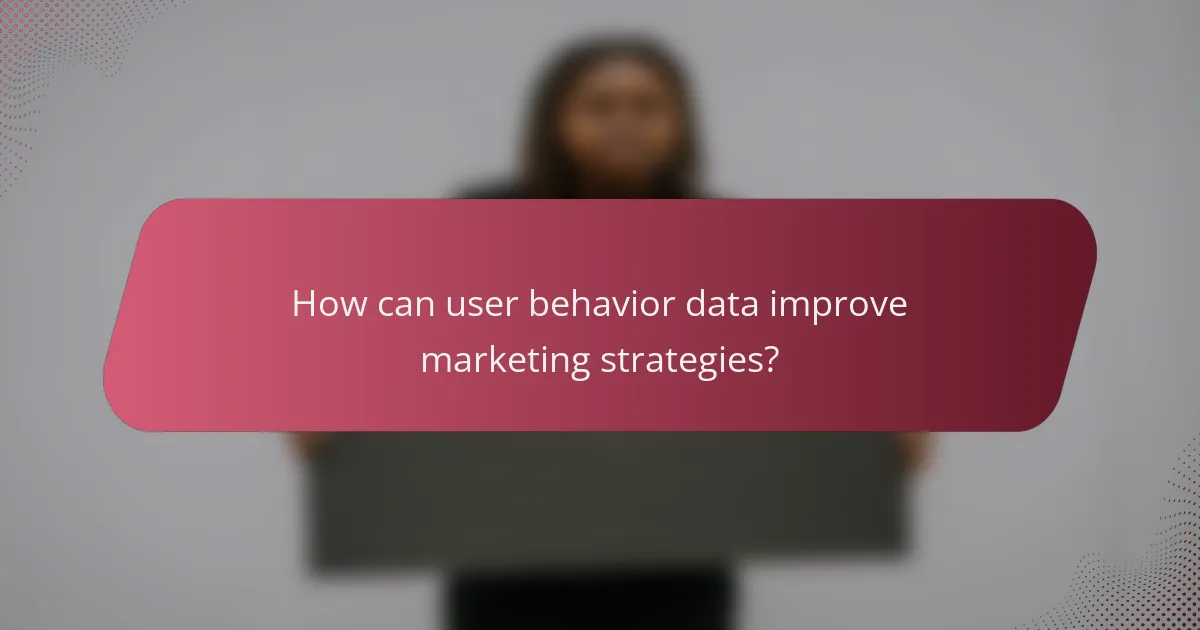 How can user behavior data improve marketing strategies?